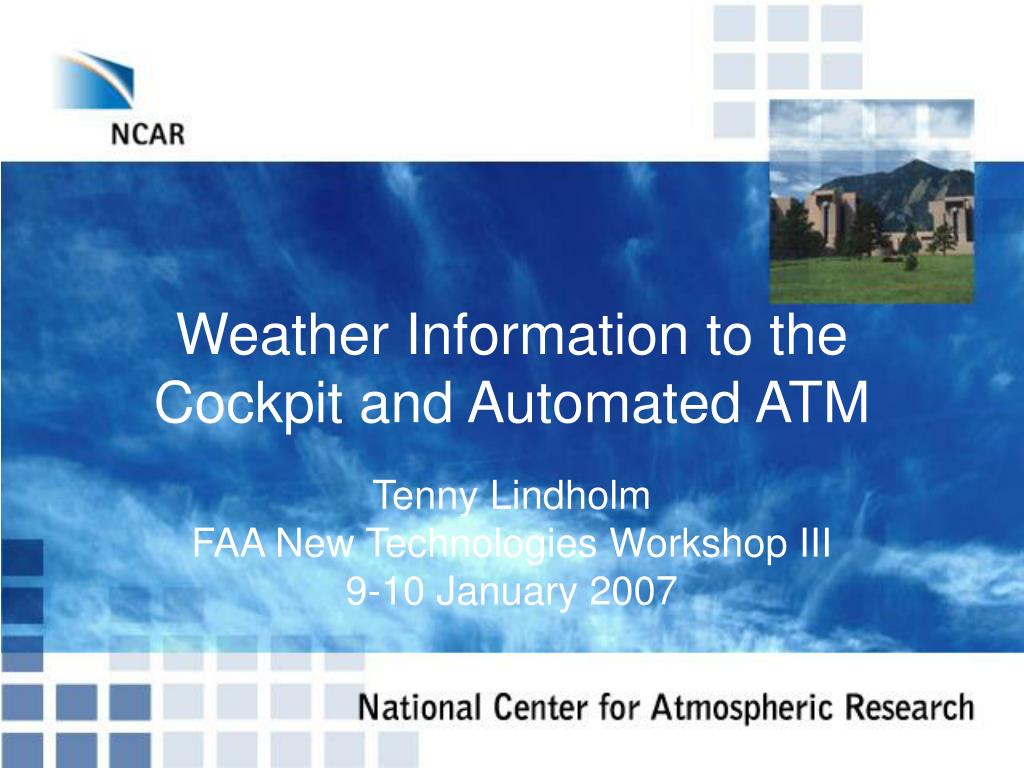 NCAR

Weather Information to the Cockpit and Automated ATM

Tenny Lindholm
FAA New Technologies Workshop III
9-10 January 2007

National Center for Atmospheric Research